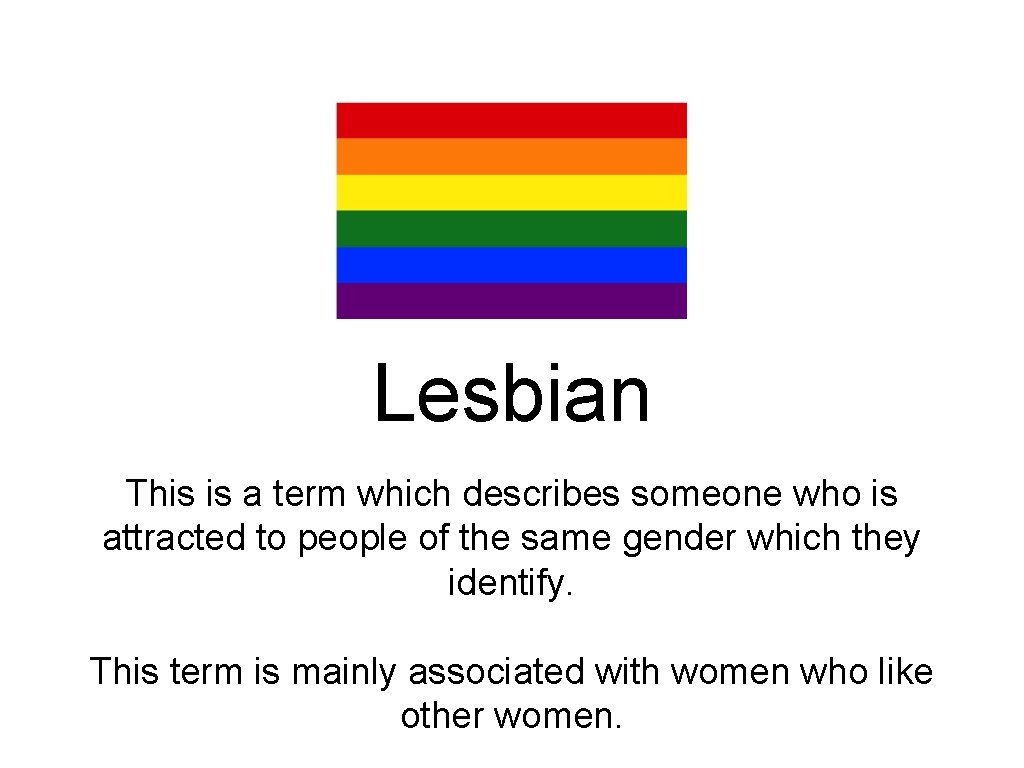 Lesbian

This is a term which describes someone who is attracted to people of the same gender which they identify.

This term is mainly associated with women who like other women.